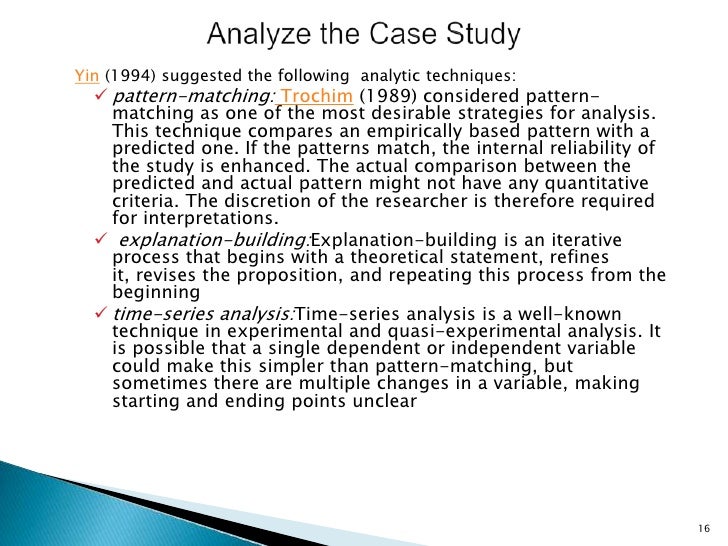 Analyze the Case Study

Yin (1994) suggested the following analytic techniques:

✓ pattern-matching: Trochim (1989) considered pattern-matching as one of the most desirable strategies for analysis. This technique compares an empirically based pattern with a predicted one. If the patterns match, the internal reliability of the study is enhanced. The actual comparison between the predicted and actual pattern might not have any quantitative criteria. The discretion of the researcher is therefore required for interpretations.

✓ explanation-building:Explanation-building is an iterative process that begins with a theoretical statement, refines it, revises the proposition, and repeating this process from the beginning

✓ time-series analysis:Time-series analysis is a well-known technique in experimental and quasi-experimental analysis. It is possible that a single dependent or independent variable could make this simpler than pattern-matching, but sometimes there are multiple changes in a variable, making starting and ending points unclear

16